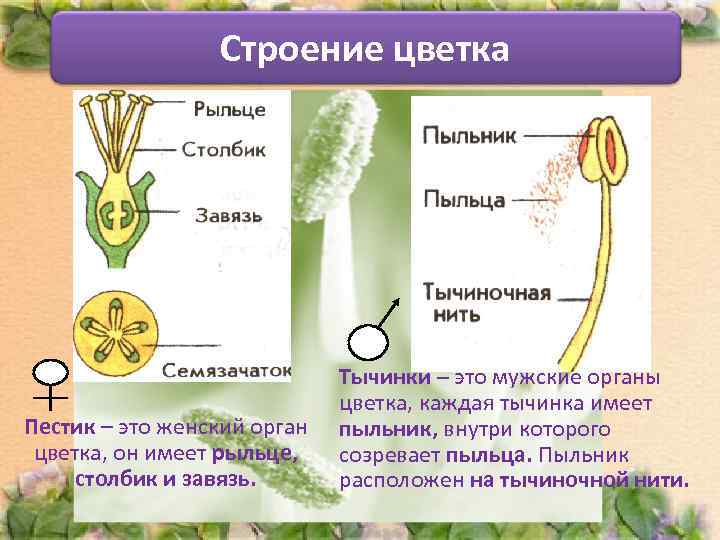 Строение цветка

Рыльце
Столбик
Завязь
Семязачаток

Пыльник
Пыльца
Тычиночная нить

Пестик – это женский орган цветка, он имеет рыльце, столбик и завязь.

Тычинки – это мужские органы цветка, каждая тычинка имеет пыльник, внутри которого созревает пыльца. Пыльник расположен на тычиночной нити.